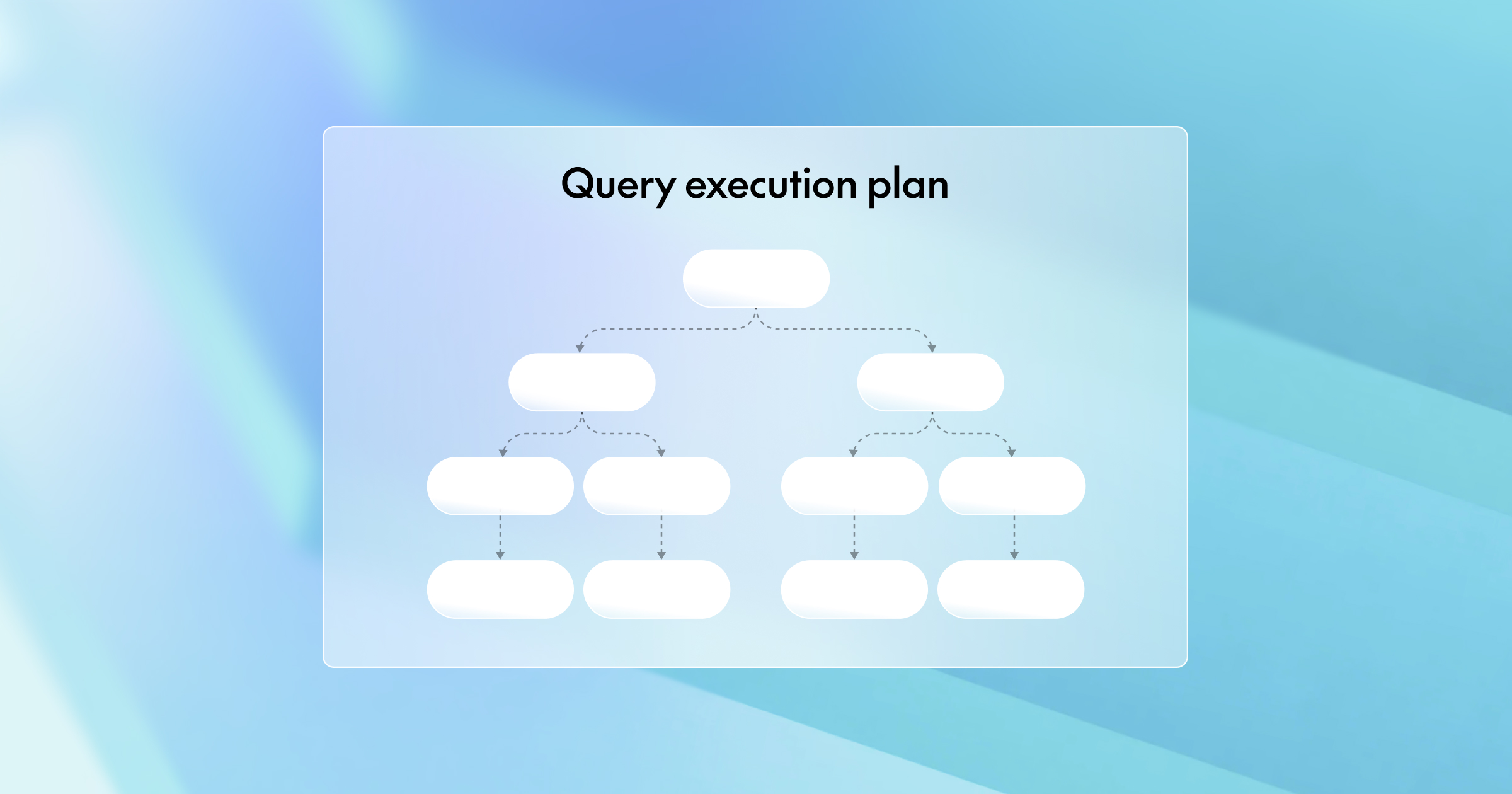 Query execution plan